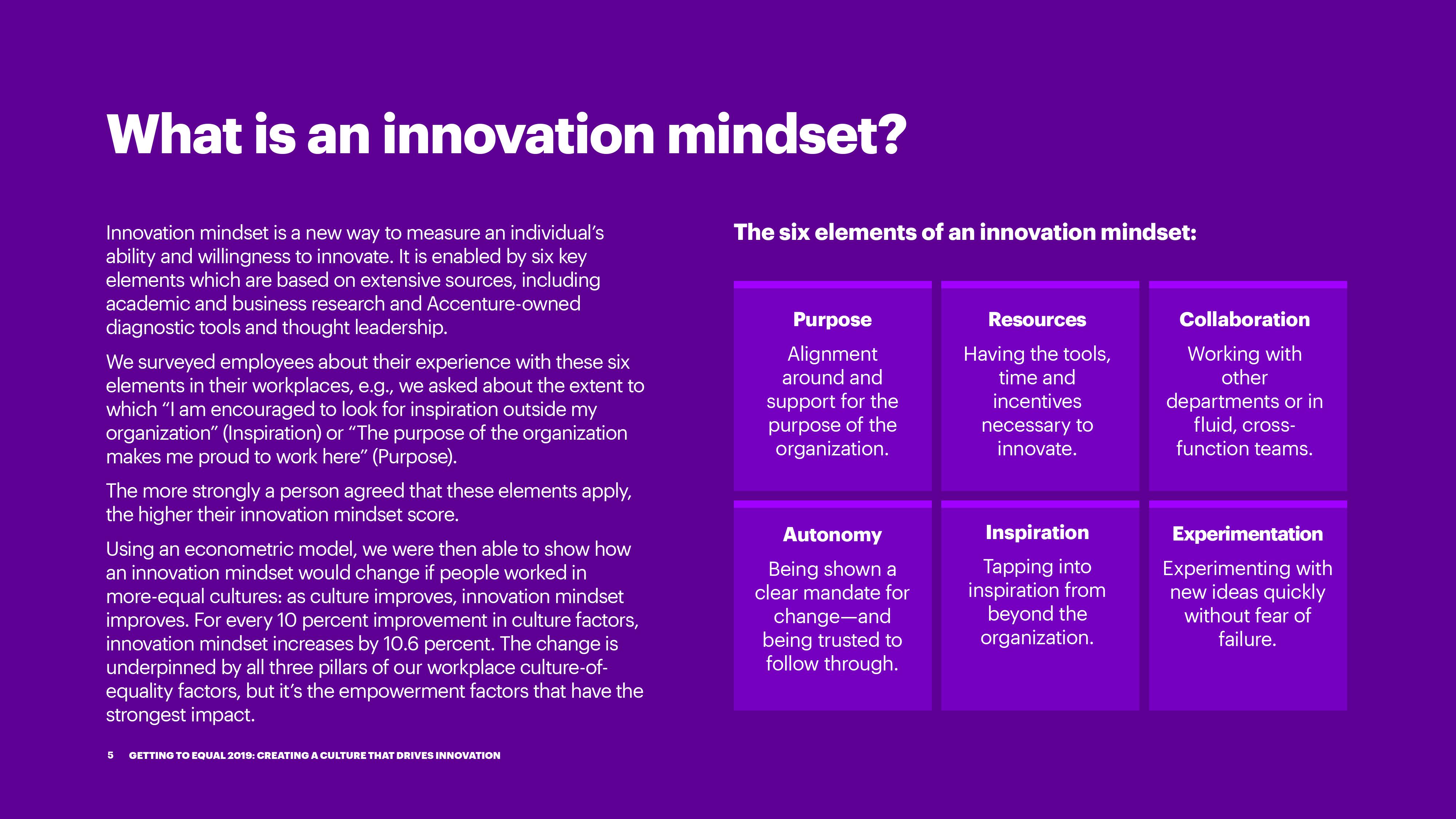 What is an innovation mindset?

Innovation mindset is a new way to measure an individual's ability and willingness to innovate. It is enabled by six key elements which are based on extensive sources, including academic and business research and Accenture-owned diagnostic tools and thought leadership.

We surveyed employees about their experience with these six elements in their workplaces, e.g., we asked about the extent to which "I am encouraged to look for inspiration outside my organization" (Inspiration) or "The purpose of the organization makes me proud to work here" (Purpose).

The more strongly a person agreed that these elements apply, the higher their innovation mindset score.

Using an econometric model, we were then able to show how an innovation mindset would change if people worked in more-equal cultures: as culture improves, innovation mindset improves. For every 10 percent improvement in culture factors, innovation mindset increases by 10.6 percent. The change is underpinned by all three pillars of our workplace culture-of-equality factors, but it's the empowerment factors that have the strongest impact.

The six elements of an innovation mindset:

Purpose
Alignment around and support for the purpose of the organization.

Resources
Having the tools, time and incentives necessary to innovate.

Collaboration
Working with other departments or in fluid, cross-function teams.

Autonomy
Being shown a clear mandate for change—and being trusted to follow through.

Inspiration
Tapping into inspiration from beyond the organization.

Experimentation
Experimenting with new ideas quickly without fear of failure.

5 GETTING TO EQUAL 2019: CREATING A CULTURE THAT DRIVES INNOVATION